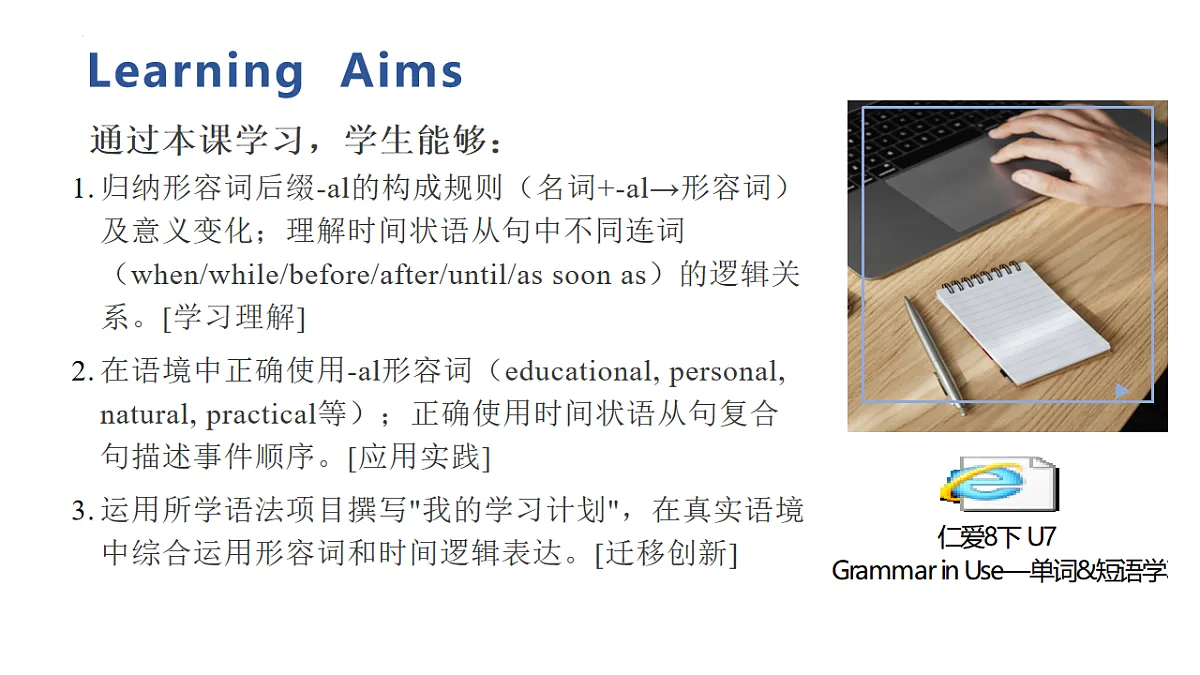 Learning Aims

通过本课学习，学生能够：

1. 归纳形容词后缀-al的构成规则（名词+-al→形容词）及意义变化；理解时间状语从句中不同连词（when/while/before/after/until/as soon as）的逻辑关系。[学习理解]

2. 在语境中正确使用-al形容词（educational, personal, natural, practical等）；正确使用时间状语从句复合句描述事件顺序。[应用实践]

3. 运用所学语法项目撰写"我的学习计划"，在真实语境中综合运用形容词和时间逻辑表达。[迁移创新]

仁爱8下 U7
Grammar in Use—单词&短语学